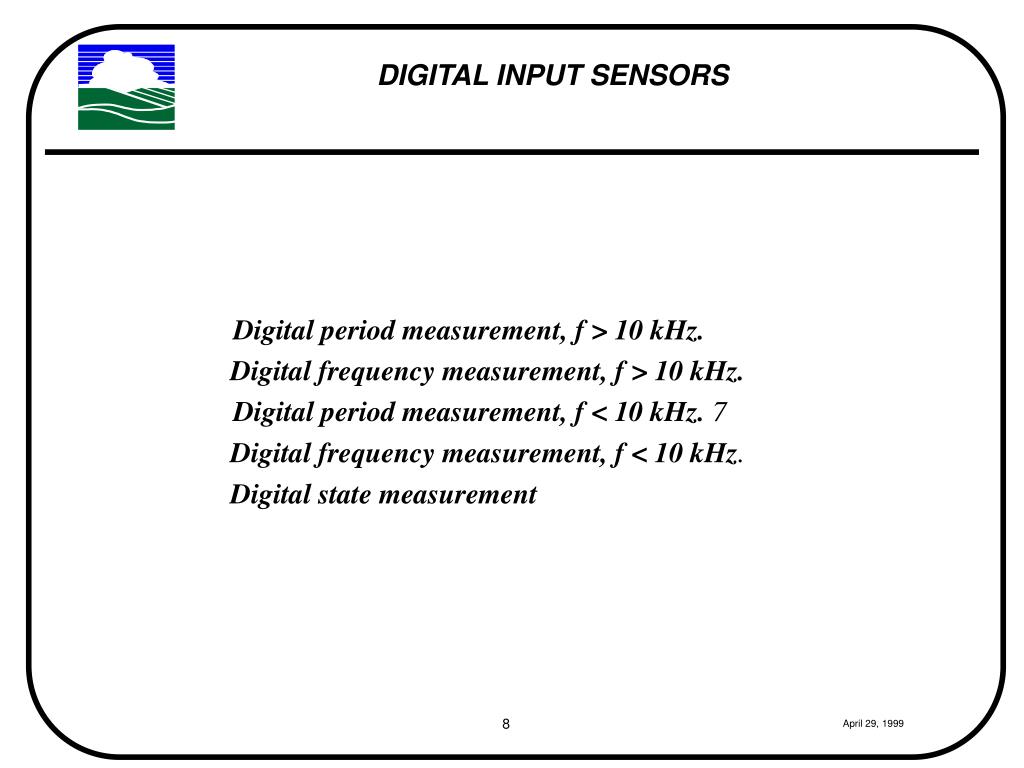 DIGITAL INPUT SENSORS

Digital period measurement, f > 10 kHz.
Digital frequency measurement, f > 10 kHz.
Digital period measurement, f < 10 kHz. 7
Digital frequency measurement, f < 10 kHz.
Digital state measurement

8

April 29, 1999